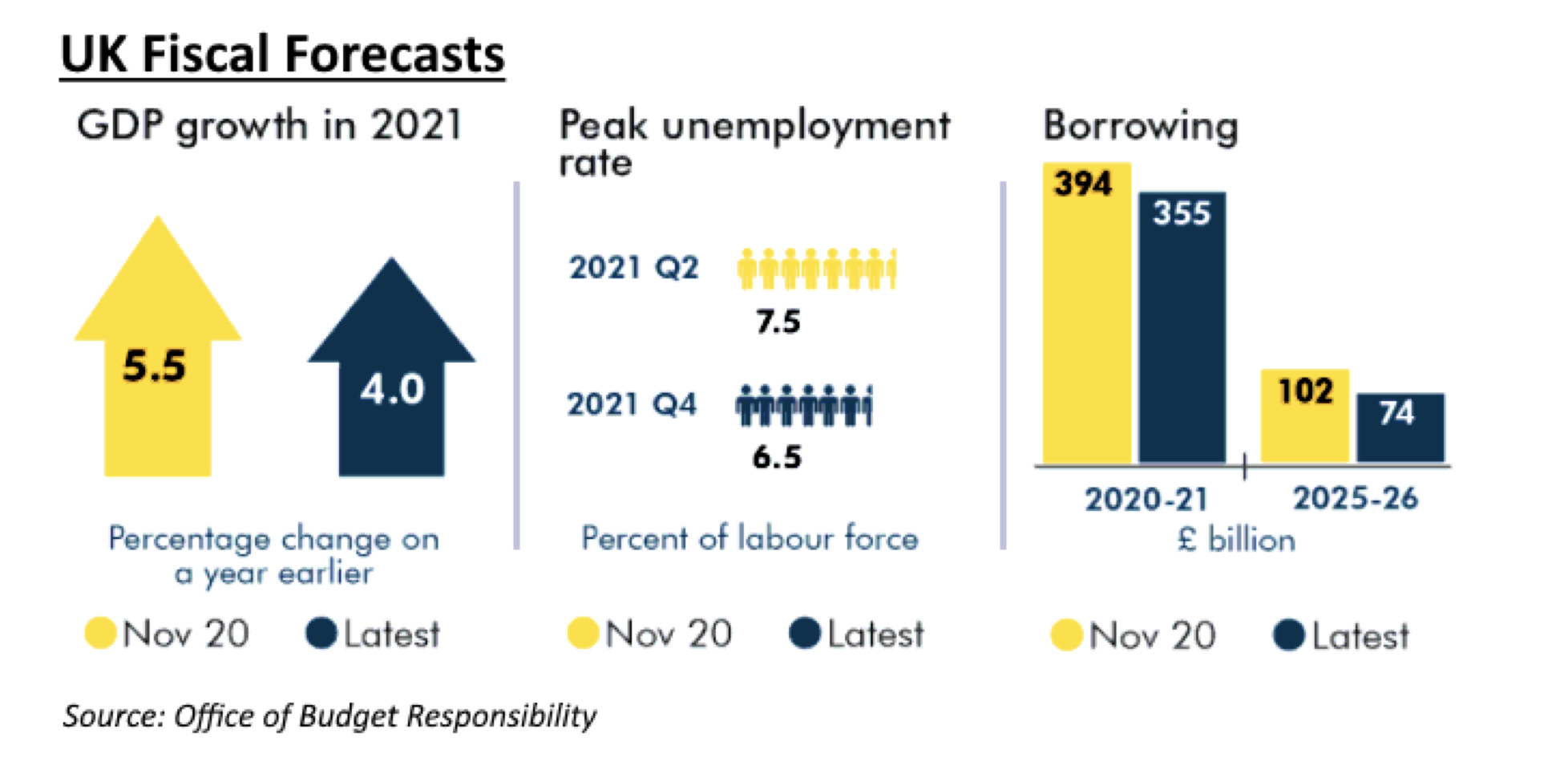 UK Fiscal Forecasts

GDP growth in 2021

5.5

4.0

Percentage change on a year earlier

Nov 20 Latest

Peak unemployment rate

2021 Q2

7.5

2021 Q4

6.5

Percent of labour force

Nov 20 Latest

Borrowing

394

355

102

74

2020-21

2025-26

£ billion

Nov 20 Latest

Source: Office of Budget Responsibility